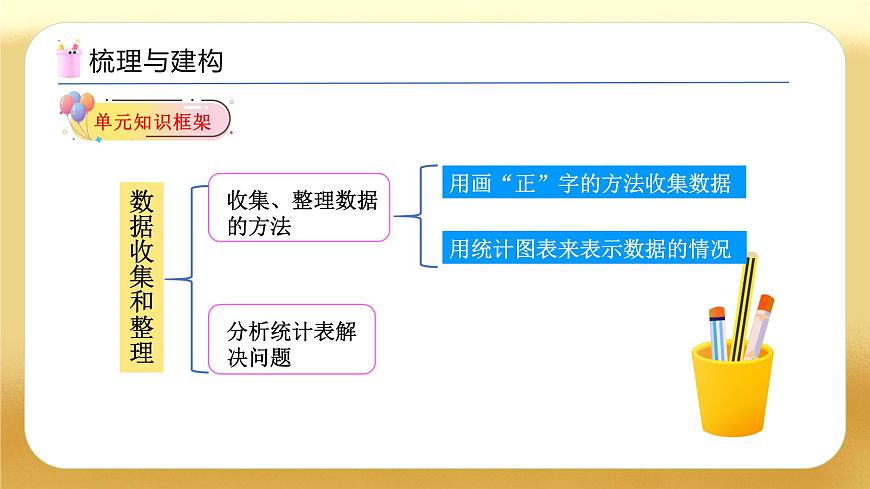 梳理与建构

单元知识框架

数据收集和整理

收集、整理数据的方法

用画“正”字的方法收集数据

用统计图表来表示数据的情况

分析统计表解决问题